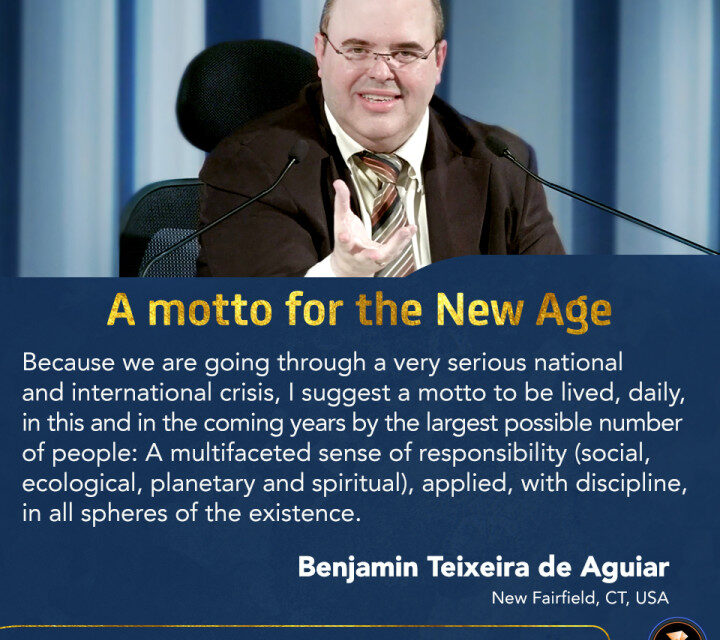 A motto for the New Age

Because we are going through a very serious national and international crisis, I suggest a motto to be lived, daily, in this and in the coming years by the largest possible number of people: A multifaceted sense of responsibility (social, ecological, planetary and spiritual), applied, with discipline, in all spheres of the existence.

Benjamin Teixeira de Aguiar
New Fairfield, CT, USA